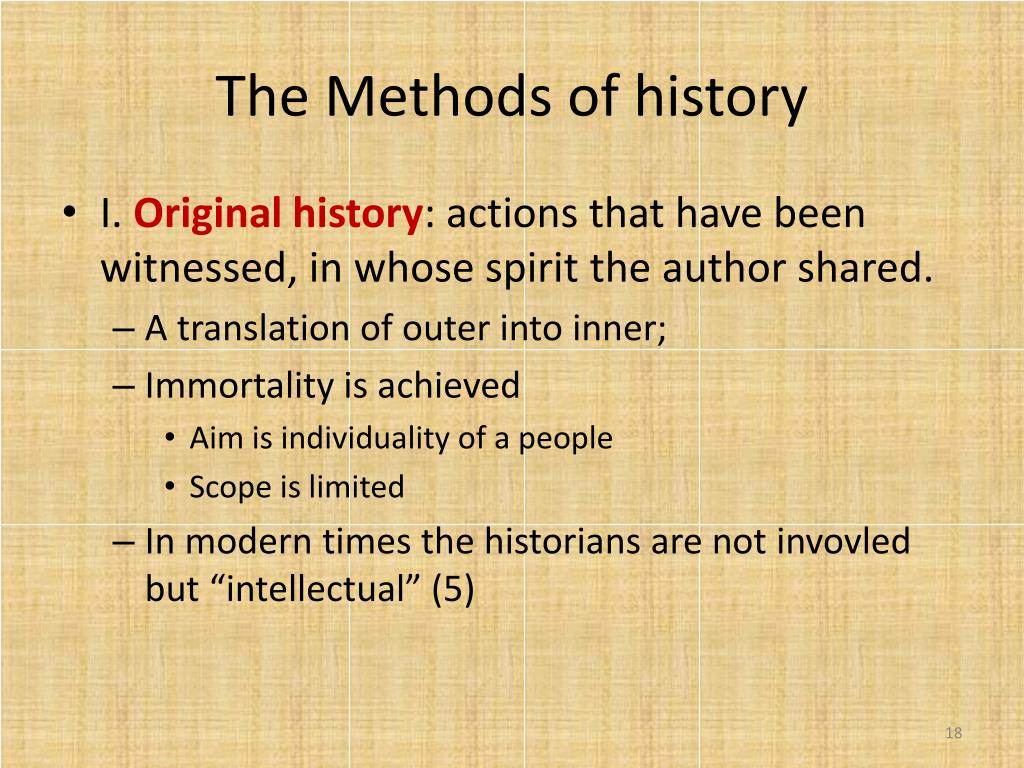 The Methods of history

• I. Original history: actions that have been witnessed, in whose spirit the author shared.
– A translation of outer into inner;
– Immortality is achieved
• Aim is individuality of a people
• Scope is limited
– In modern times the historians are not invovled but “intellectual” (5)

18